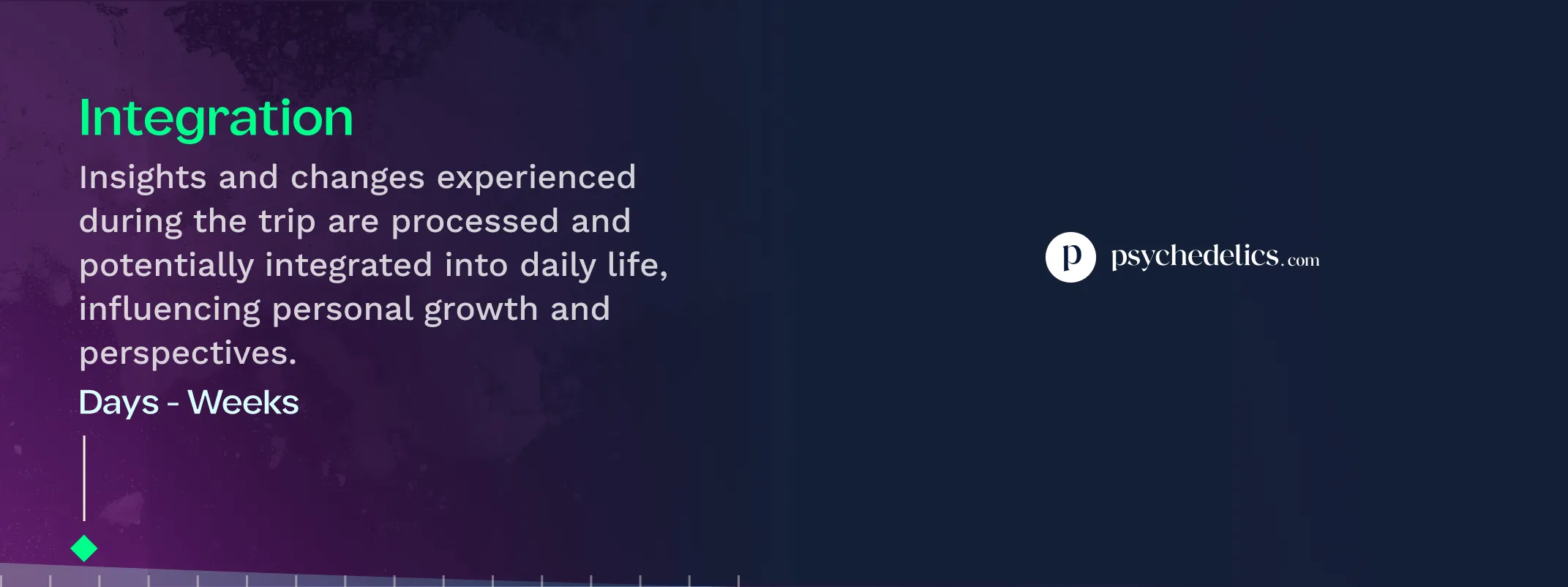 Integration

Insights and changes experienced during the trip are processed and potentially integrated into daily life, influencing personal growth and perspectives.

Days - Weeks

p psychedelics.com